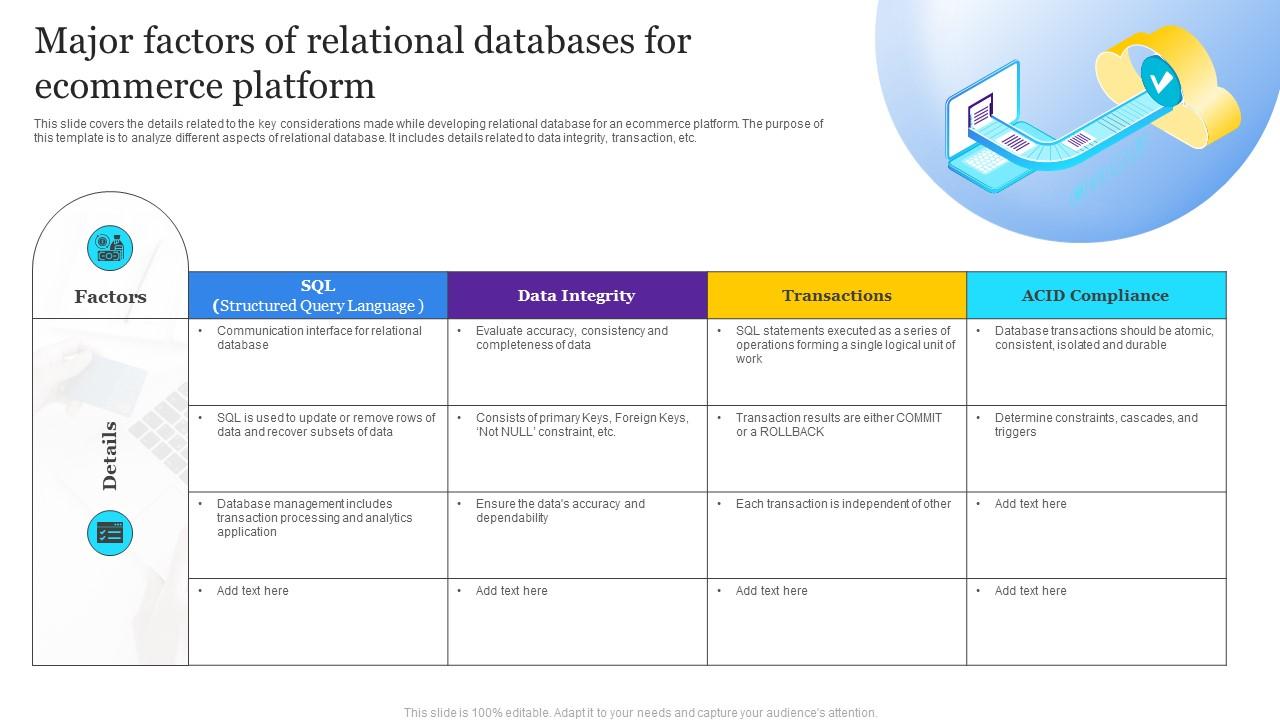 Major factors of relational databases for ecommerce platform

This slide covers the details related to the key considerations made while developing relational database for an ecommerce platform. The purpose of this template is to analyze different aspects of relational database. It includes details related to data integrity, transaction, etc.

| Factors | SQL (Structured Query Language ) | Data Integrity | Transactions | ACID Compliance |
|---|---|---|---|---|
| Details | • Communication interface for relational database | • Evaluate accuracy, consistency and completeness of data | • SQL statements executed as a series of operations forming a single logical unit of work | • Database transactions should be atomic, consistent, isolated and durable |
| | • SQL is used to update or remove rows of data and recover subsets of data | • Consists of primary Keys, Foreign Keys, 'Not NULL' constraint, etc. | • Transaction results are either COMMIT or a ROLLBACK | • Determine constraints, cascades, and triggers |
| | • Database management includes transaction processing and analytics application | • Ensure the data's accuracy and dependability | • Each transaction is independent of other | • Add text here |
| | • Add text here | • Add text here | • Add text here | • Add text here |

This slide is 100% editable. Adapt it to your needs and capture your audience's attention.